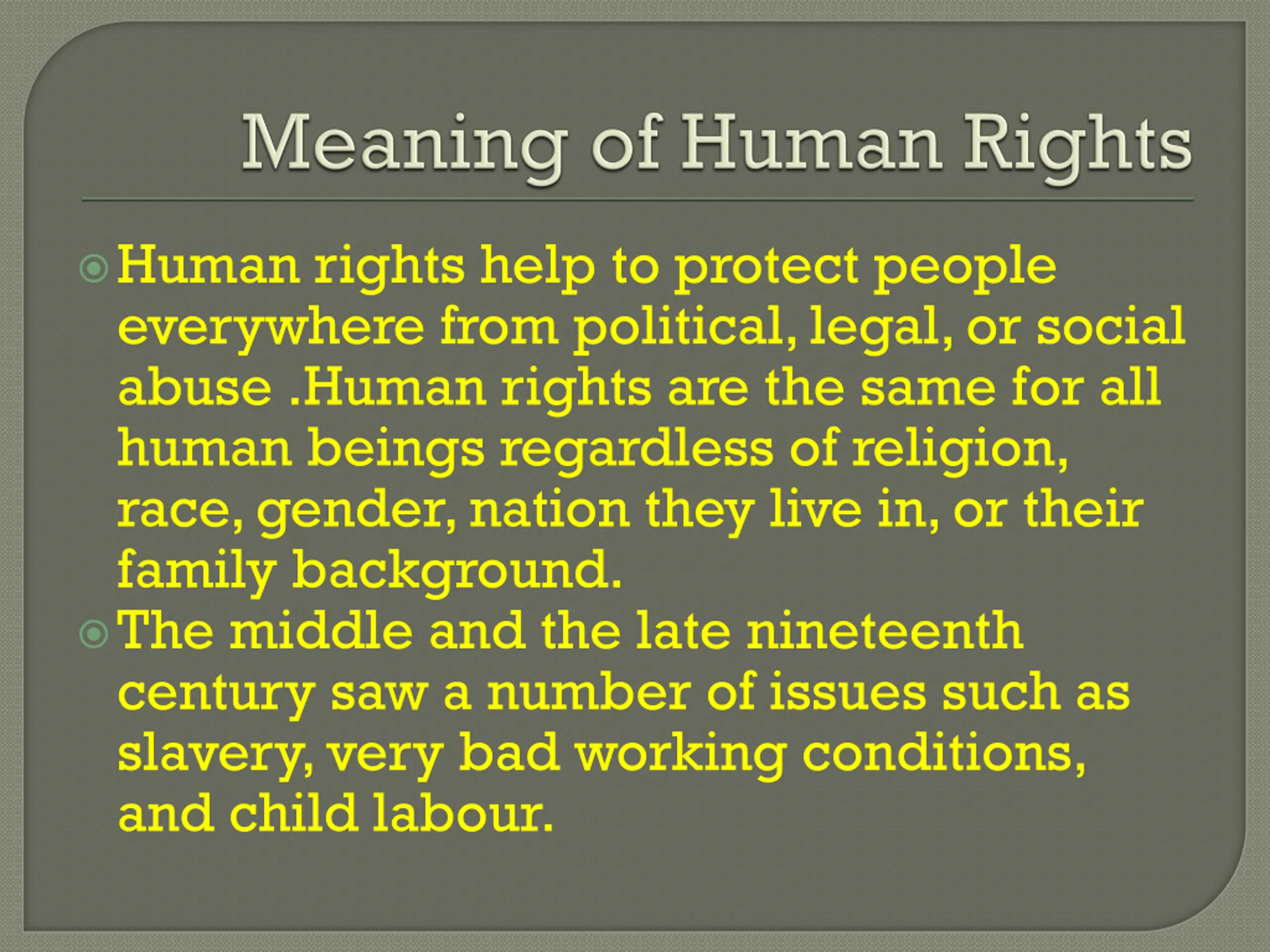 Meaning of Human Rights

Human rights help to protect people everywhere from political, legal, or social abuse .Human rights are the same for all human beings regardless of religion, race, gender, nation they live in, or their family background.

The middle and the late nineteenth century saw a number of issues such as slavery, very bad working conditions, and child labour.